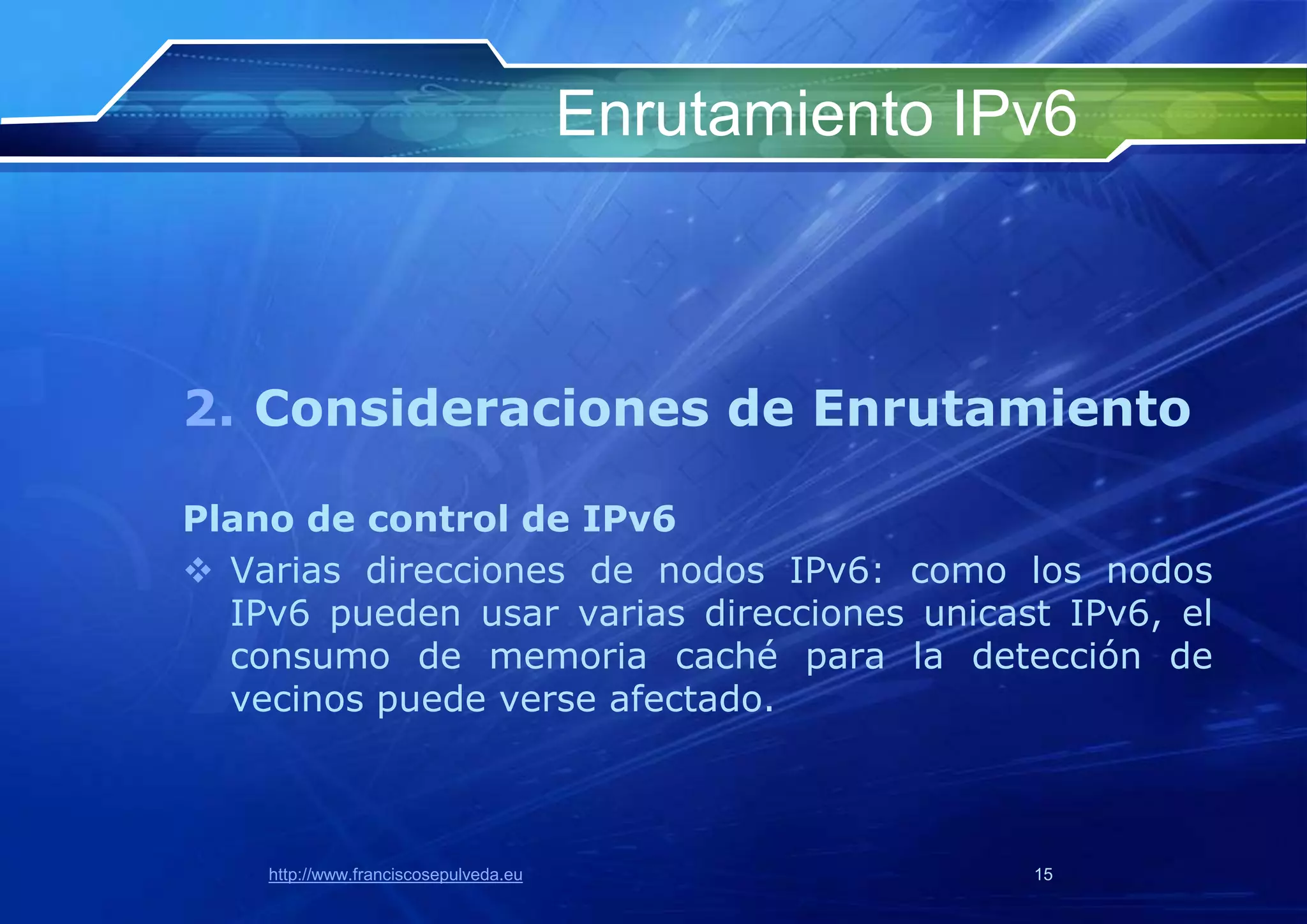 Enrutamiento IPv6

2. Consideraciones de Enrutamiento

Plano de control de IPv6

❖ Varias direcciones de nodos IPv6: como los nodos IPv6 pueden usar varias direcciones unicast IPv6, el consumo de memoria caché para la detección de vecinos puede verse afectado.

http://www.franciscosepulveda.eu

15